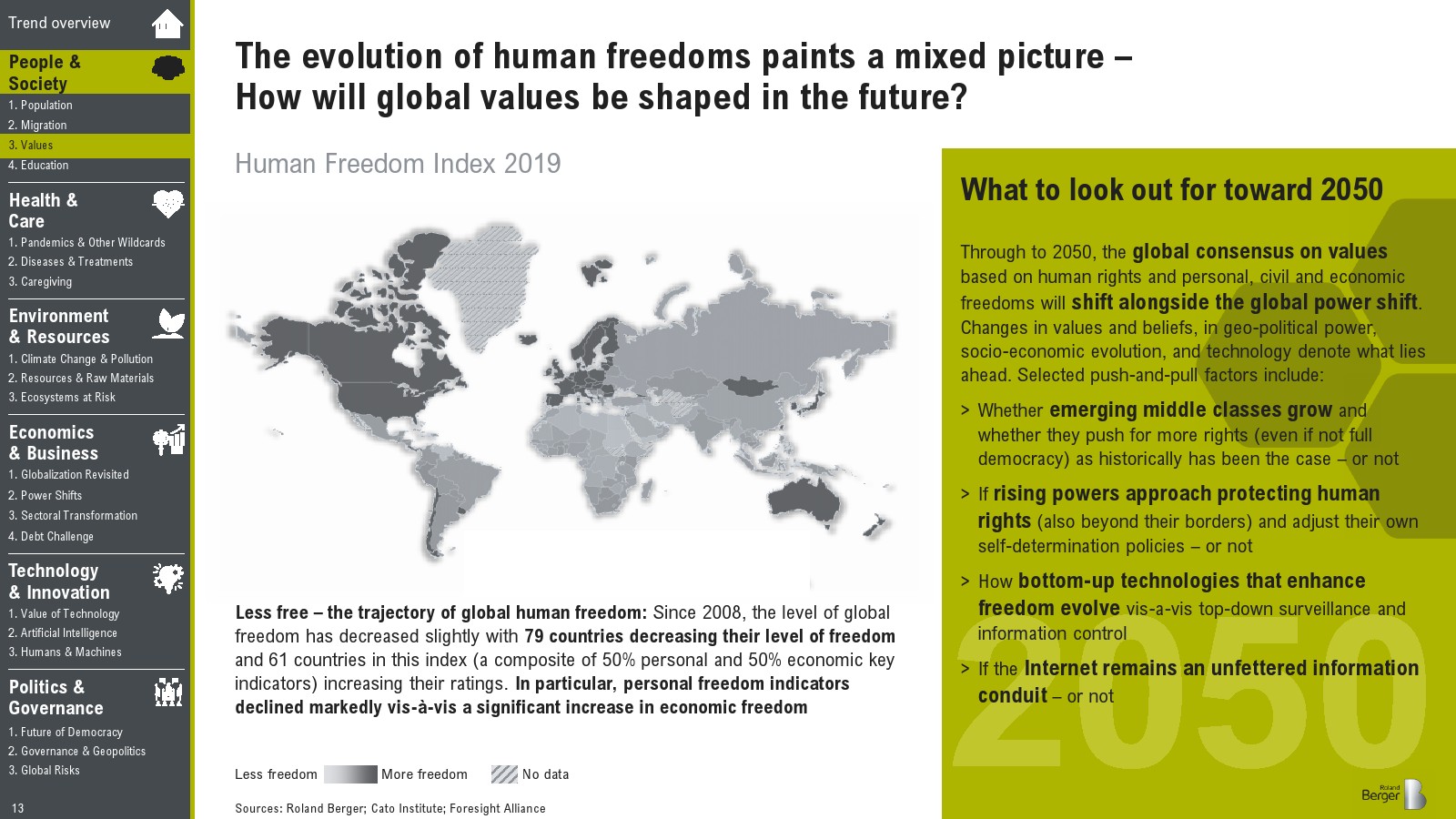 Trend overview

People & Society
1. Population
2. Migration
3. Values
4. Education

Health & Care
1. Pandemics & Other Wildcards
2. Diseases & Treatments
3. Caregiving

Environment & Resources
1. Climate Change & Pollution
2. Resources & Raw Materials
3. Ecosystems at Risk

Economics & Business
1. Globalization Revisited
2. Power Shifts
3. Sectoral Transformation
4. Debt Challenge

Technology & Innovation
1. Value of Technology
2. Artificial Intelligence
3. Humans & Machines

Politics & Governance
1. Future of Democracy
2. Governance & Geopolitics
3. Global Risks

13

The evolution of human freedoms paints a mixed picture – How will global values be shaped in the future?

Human Freedom Index 2019

Less free – the trajectory of global human freedom: Since 2008, the level of global freedom has decreased slightly with 79 countries decreasing their level of freedom and 61 countries in this index (a composite of 50% personal and 50% economic key indicators) increasing their ratings. In particular, personal freedom indicators declined markedly vis-à-vis a significant increase in economic freedom

Less freedom More freedom No data

Sources: Roland Berger; Cato Institute; Foresight Alliance

What to look out for toward 2050

Through to 2050, the global consensus on values based on human rights and personal, civil and economic freedoms will shift alongside the global power shift. Changes in values and beliefs, in geo-political power, socio-economic evolution, and technology denote what lies ahead. Selected push-and-pull factors include:

> Whether emerging middle classes grow and whether they push for more rights (even if not full democracy) as historically has been the case – or not

> If rising powers approach protecting human rights (also beyond their borders) and adjust their own self-determination policies – or not

> How bottom-up technologies that enhance freedom evolve vis-a-vis top-down surveillance and information control

> If the Internet remains an unfettered information conduit – or not

2050

Roland Berger